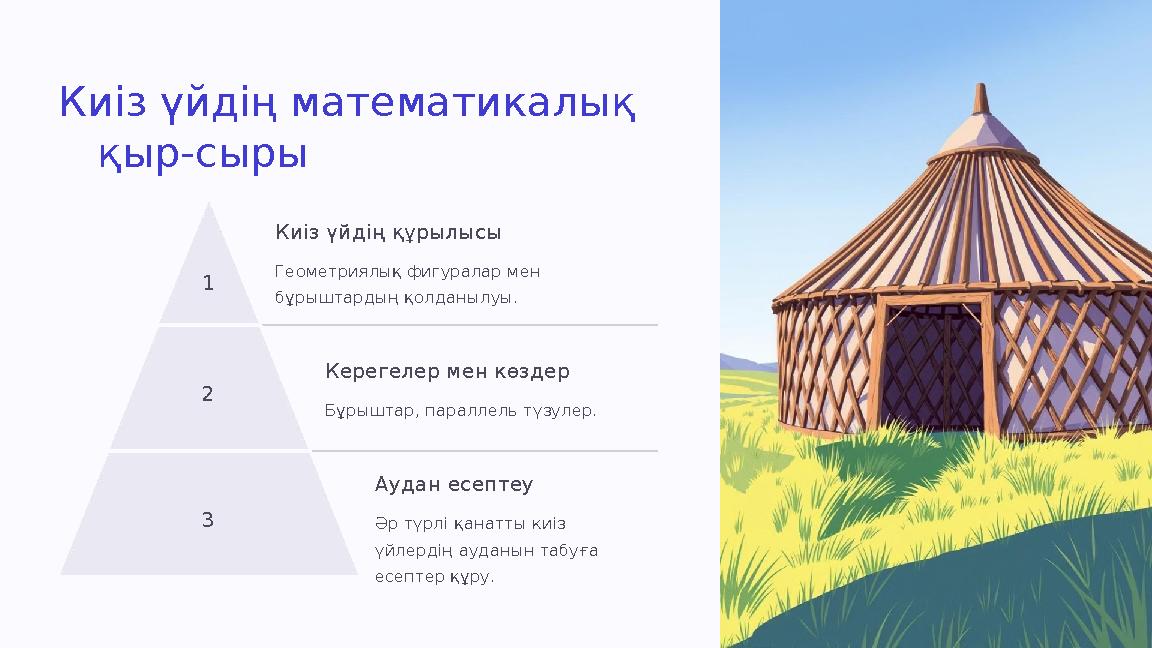 Киіз үйдің математикалық қыр-сыры

1

Киіз үйдің құрылысы

Геометриялық фигуралар мен бұрыштардың қолданылуы.

2

Керегелер мен көздер

Бұрыштар, параллель түзулер.

3

Аудан есептеу

Әр түрлі қанатты киіз үйлердің ауданын табуға есептер құру.